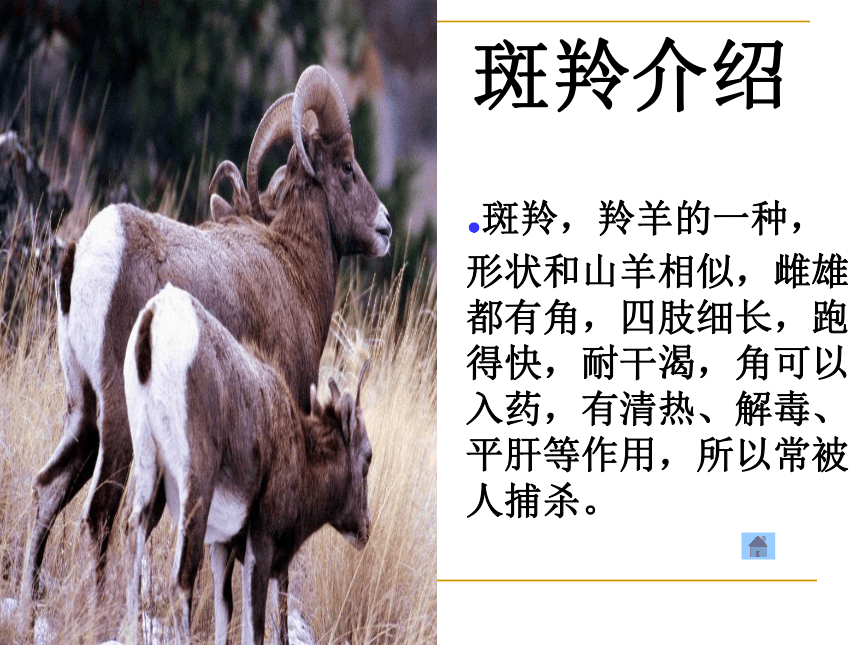 斑羚介绍

斑羚，羚羊的一种，形状和山羊相似，雌雄都有角，四肢细长，跑得快，耐干渴，角可以入药，有清热、解毒、平肝等作用，所以常被人捕杀。